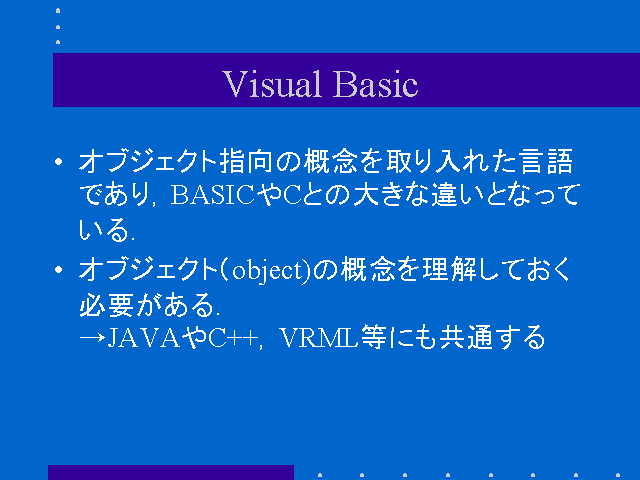 Visual Basic

• オブジェクト指向の概念を取り入れた言語であり，BASICやCとの大きな違いとなっている.

• オブジェクト(object)の概念を理解しておく必要がある.
→JAVAやC++，VRML等にも共通する